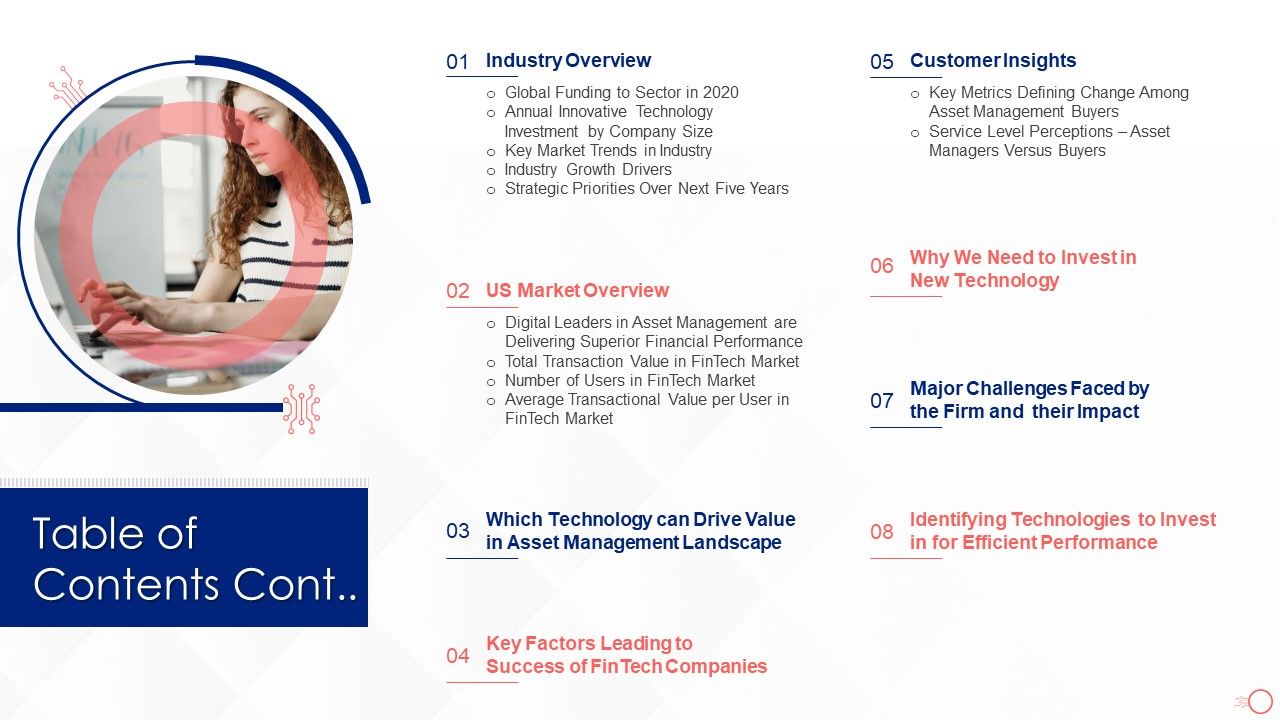 Table of Contents Cont..

01 Industry Overview
o Global Funding to Sector in 2020
o Annual Innovative Technology Investment by Company Size
o Key Market Trends in Industry
o Industry Growth Drivers
o Strategic Priorities Over Next Five Years

02 US Market Overview
o Digital Leaders in Asset Management are Delivering Superior Financial Performance
o Total Transaction Value in FinTech Market
o Number of Users in FinTech Market
o Average Transactional Value per User in FinTech Market

03 Which Technology can Drive Value in Asset Management Landscape

04 Key Factors Leading to Success of FinTech Companies

05 Customer Insights
o Key Metrics Defining Change Among Asset Management Buyers
o Service Level Perceptions – Asset Managers Versus Buyers

06 Why We Need to Invest in New Technology

07 Major Challenges Faced by the Firm and their Impact

08 Identifying Technologies to Invest in for Efficient Performance